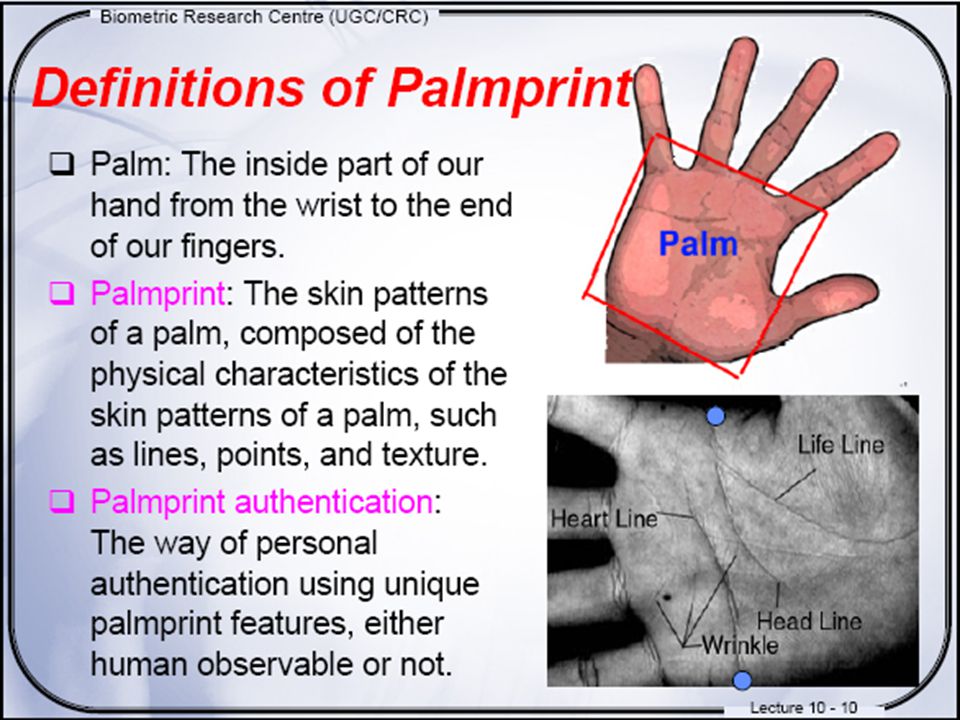 Biometric Research Centre (UGC/CRC)

Definitions of Palmprint

❑ Palm: The inside part of our hand from the wrist to the end of our fingers.

❑ Palmprint: The skin patterns of a palm, composed of the physical characteristics of the skin patterns of a palm, such as lines, points, and texture.

❑ Palmprint authentication: The way of personal authentication using unique palmprint features, either human observable or not.

Palm

Life Line

Heart Line

Head Line

Wrinkle

Lecture 10 - 10